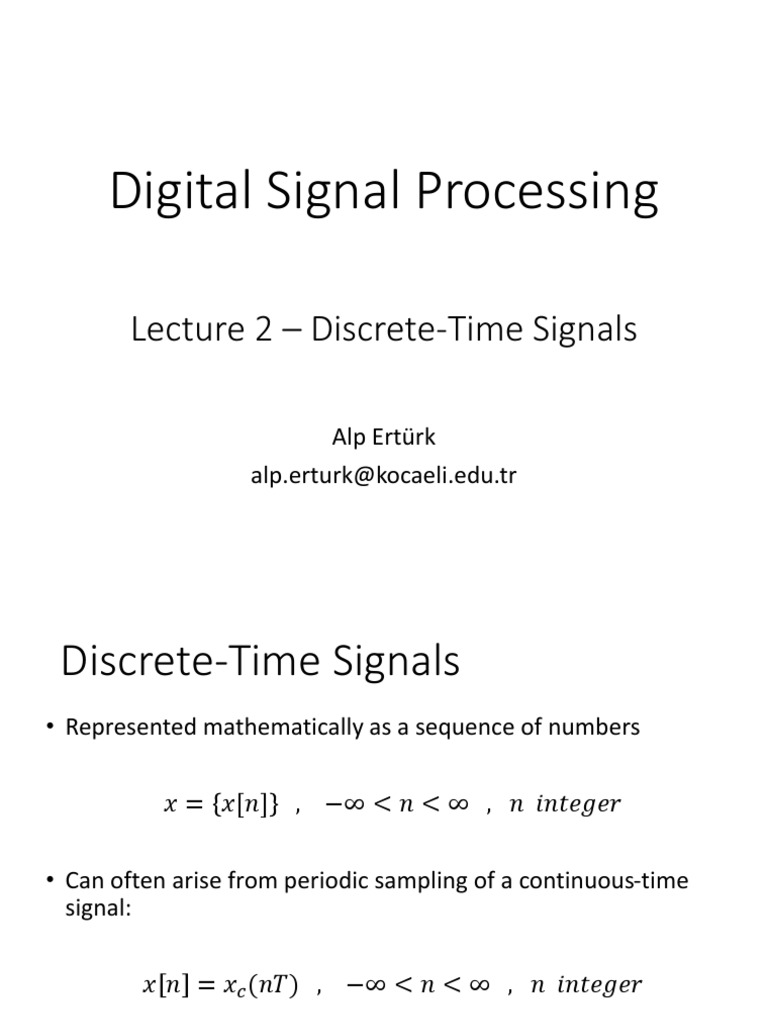 Digital Signal Processing

Lecture 2 – Discrete-Time Signals

Alp Ertürk
alp.erturk@kocaeli.edu.tr

Discrete-Time Signals

• Represented mathematically as a sequence of numbers

$x = \{x[n]\}$ , $-\infty < n < \infty$ , $n$ $integer$

• Can often arise from periodic sampling of a continuous-time signal:

$x[n] = x_c(nT)$ , $-\infty < n < \infty$ , $n$ $integer$